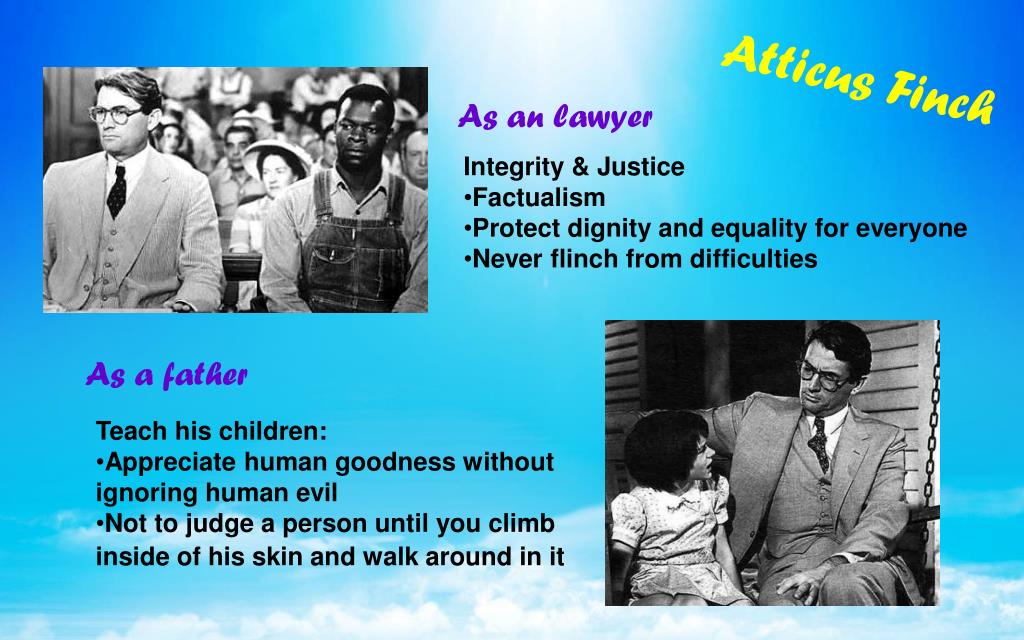 Atticus Finch

As an lawyer

Integrity & Justice
•Factualism
•Protect dignity and equality for everyone
•Never flinch from difficulties

As a father

Teach his children:
•Appreciate human goodness without ignoring human evil
•Not to judge a person until you climb inside of his skin and walk around in it